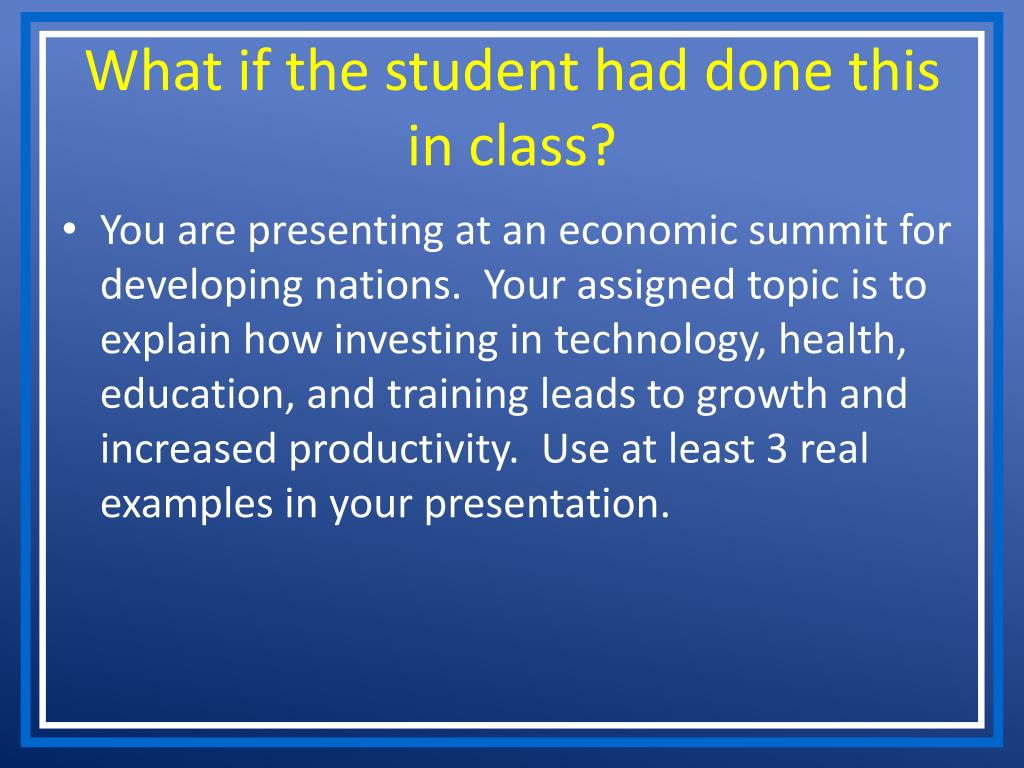 What if the student had done this in class?

• You are presenting at an economic summit for developing nations.  Your assigned topic is to explain how investing in technology, health, education, and training leads to growth and increased productivity.  Use at least 3 real examples in your presentation.